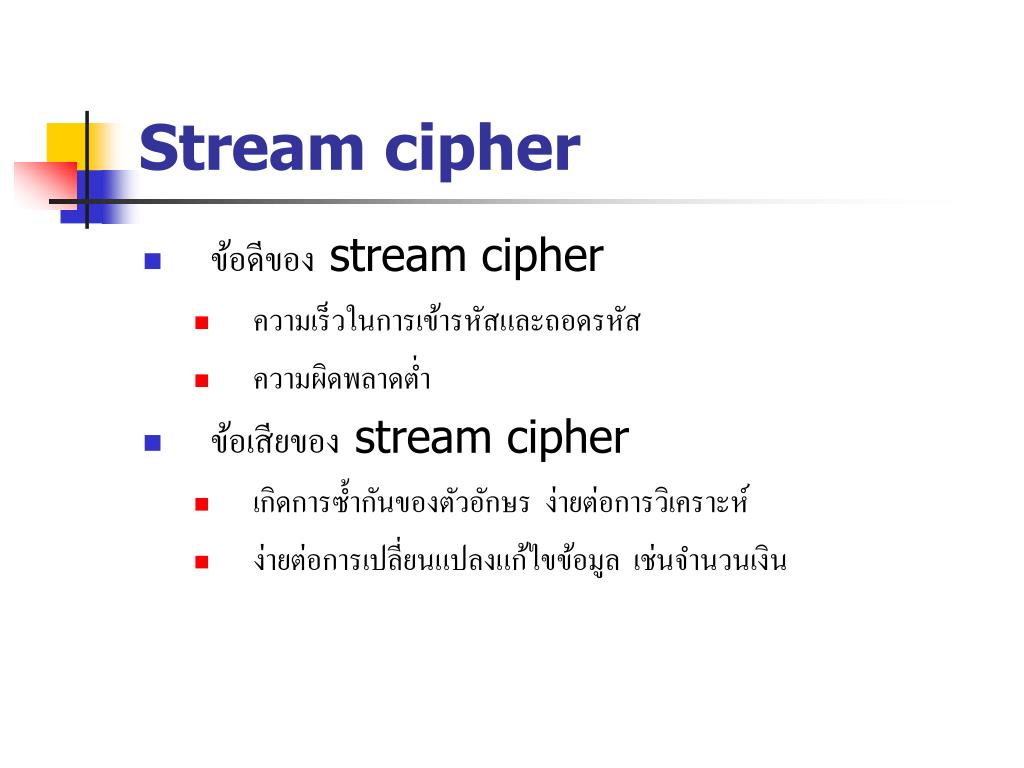 Stream cipher

ข้อดีของ stream cipher

ความเร็วในการเข้ารหัสและถอดรหัส

ความผิดพลาดต่ำ

ข้อเสียของ stream cipher

เกิดการซ้ำกันของตัวอักษร ง่ายต่อการวิเคราะห์

ง่ายต่อการเปลี่ยนแปลงแก้ไขข้อมูล เช่นจำนวนเงิน